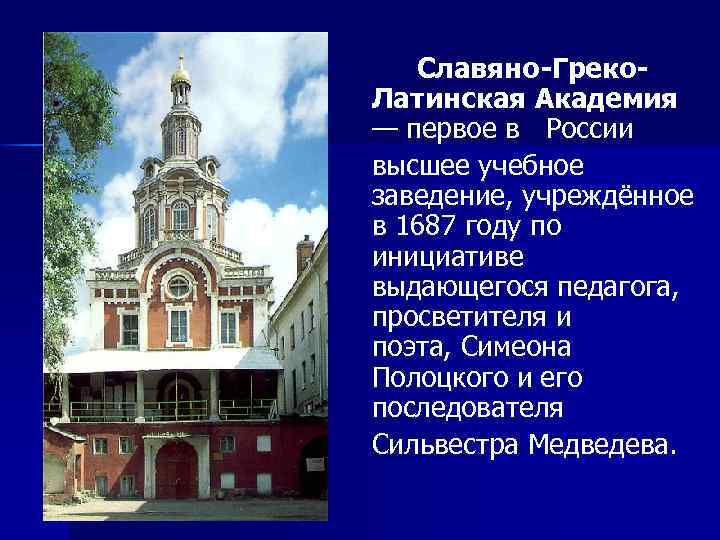 Славяно-Греко-Латинская Академия — первое в России высшее учебное заведение, учреждённое в 1687 году по инициативе выдающегося педагога, просветителя и поэта, Симеона Полоцкого и его последователя Сильвестра Медведева.